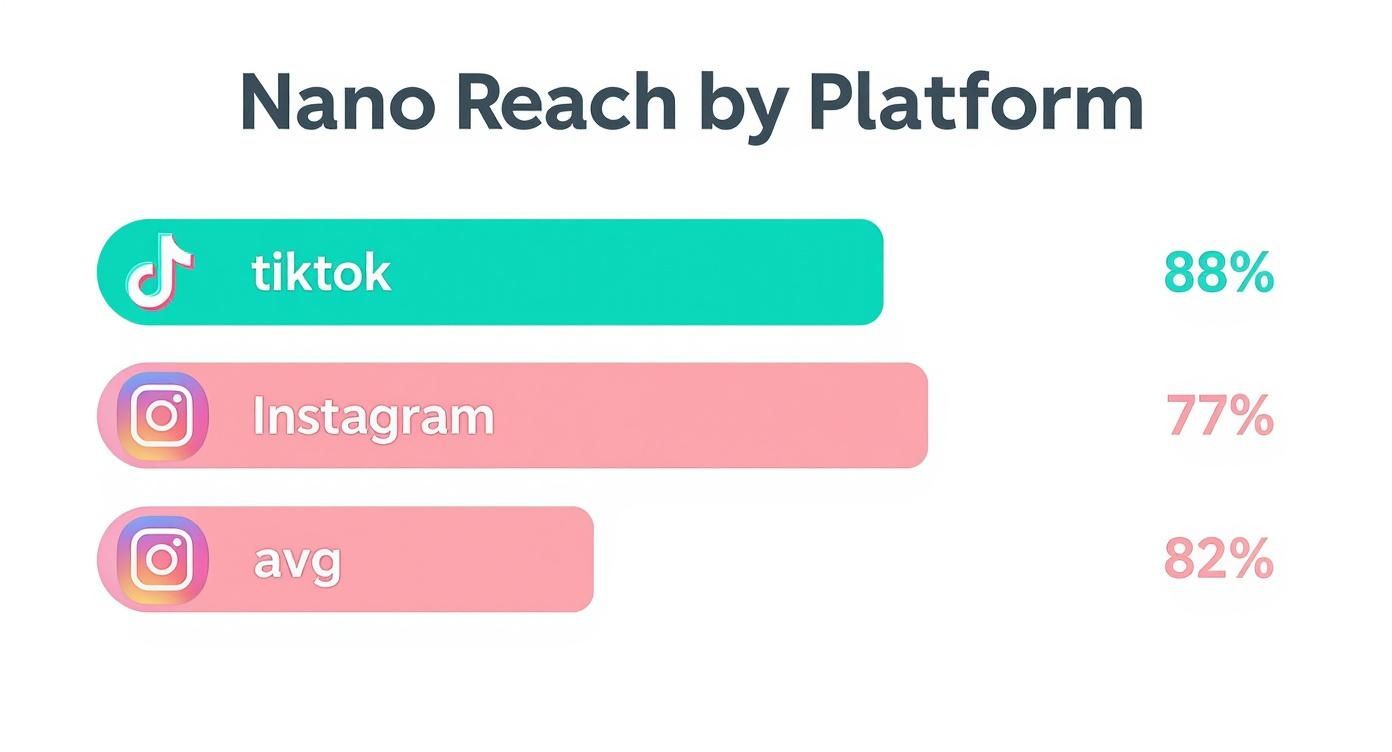 Nano Reach by Platform

tiktok 88%

Instagram 77%

avg 82%